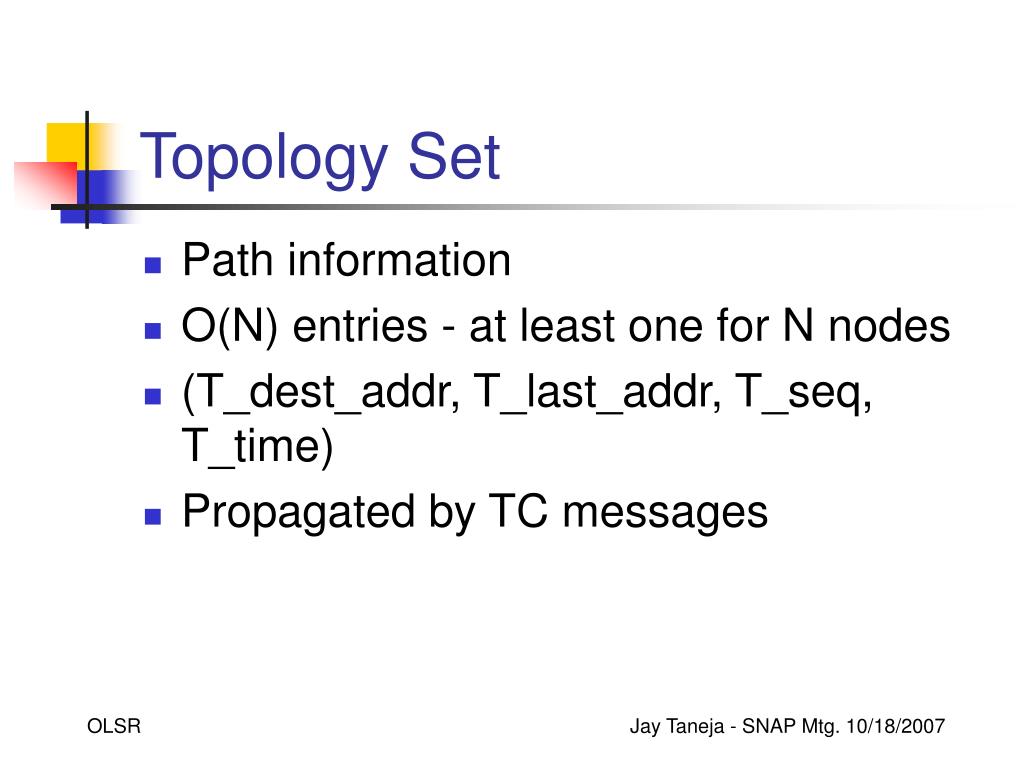 Topology Set

- Path information
- O(N) entries - at least one for N nodes
- (T_dest_addr, T_last_addr, T_seq, T_time)
- Propagated by TC messages

OLSR

Jay Taneja - SNAP Mtg. 10/18/2007